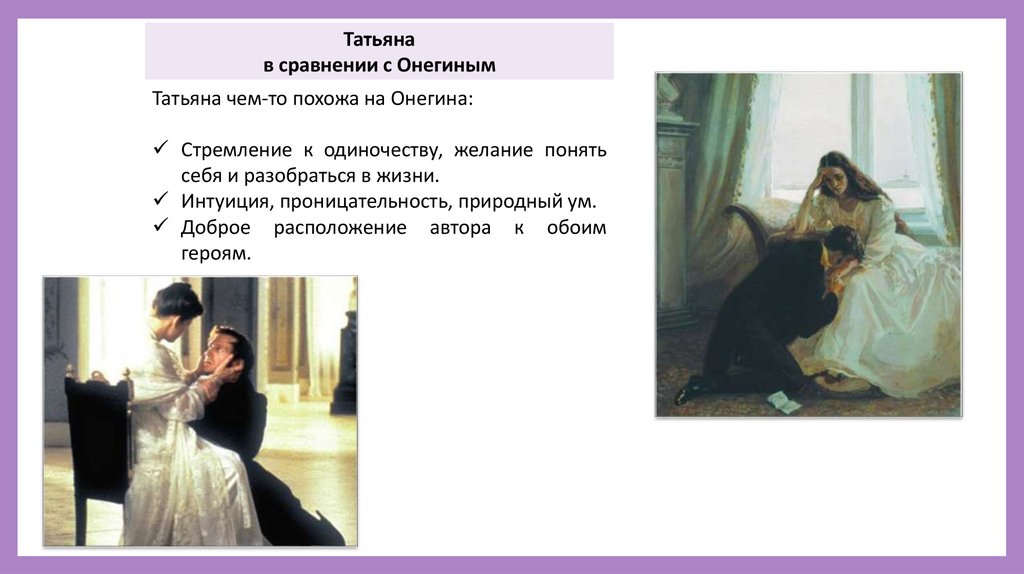 Татьяна
в сравнении с Онегиным

Татьяна чем-то похожа на Онегина:

✓ Стремление к одиночеству, желание понять себя и разобраться в жизни.
✓ Интуиция, проницательность, природный ум.
✓ Доброе расположение автора к обоим героям.